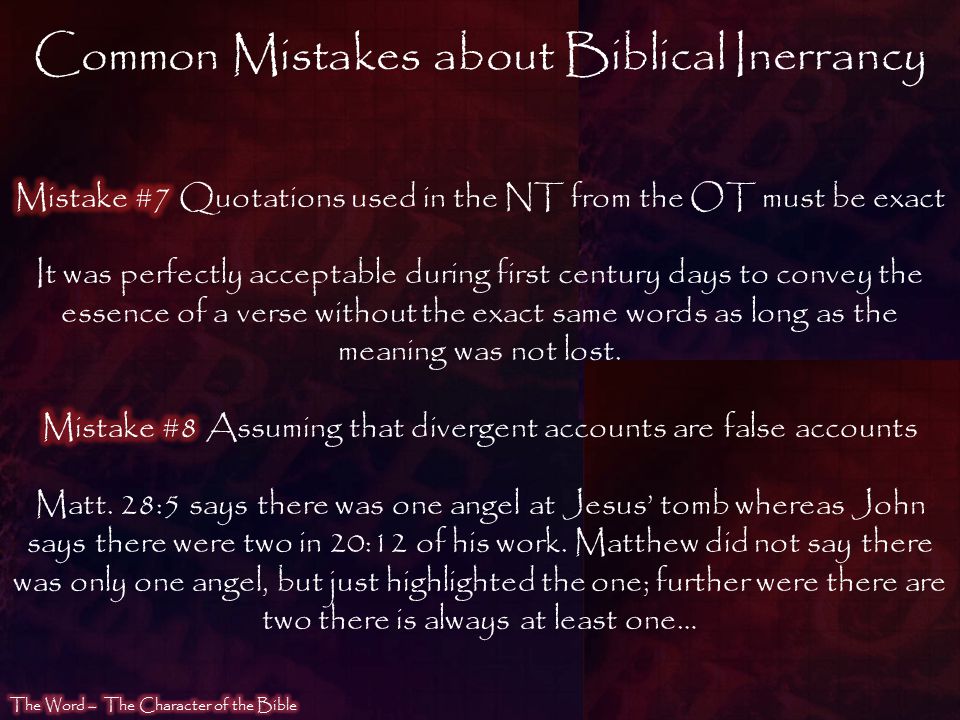 Common Mistakes about Biblical Inerrancy

Mistake #7 Quotations used in the NT from the OT must be exact

It was perfectly acceptable during first century days to convey the essence of a verse without the exact same words as long as the meaning was not lost.

Mistake #8 Assuming that divergent accounts are false accounts

Matt. 28:5 says there was one angel at Jesus' tomb whereas John says there were two in 20:12 of his work. Matthew did not say there was only one angel, but just highlighted the one; further were there are two there is always at least one...

The Word – The Character of the Bible